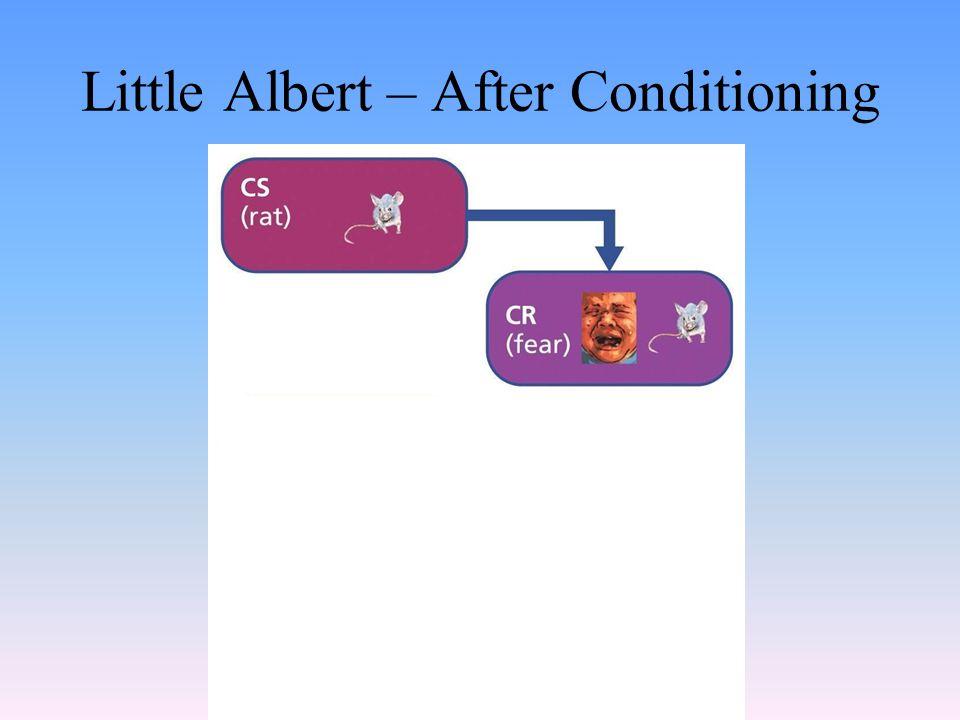 Little Albert – After Conditioning

CS
(rat)

CR
(fear)